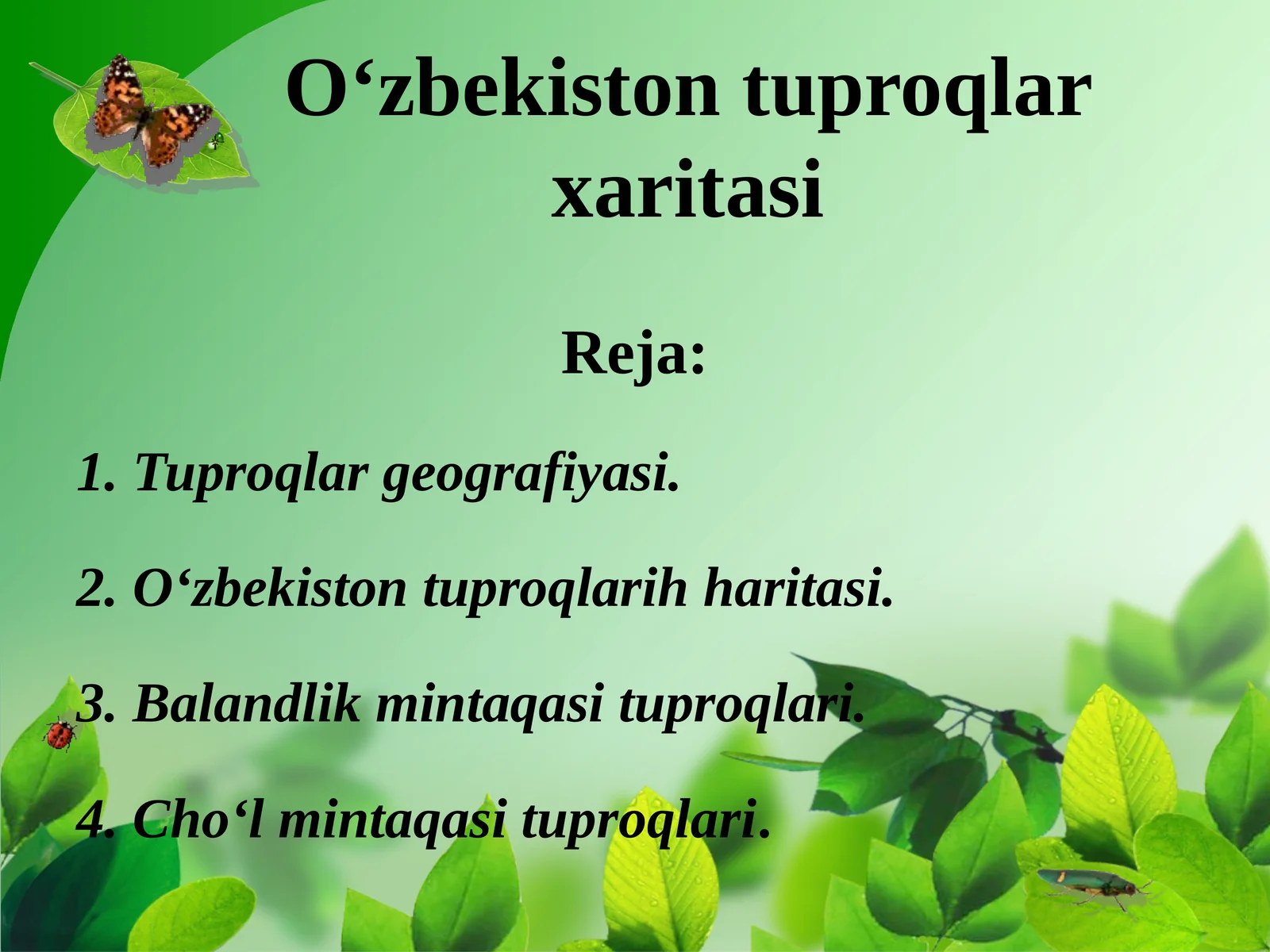 O‘zbekiston tuproqlar xaritasi

Reja:

1. Tuproqlar geografiyasi.

2. O‘zbekiston tuproqlarih haritasi.

3. Balandlik mintaqasi tuproqlari.

4. Cho‘l mintaqasi tuproqlari.